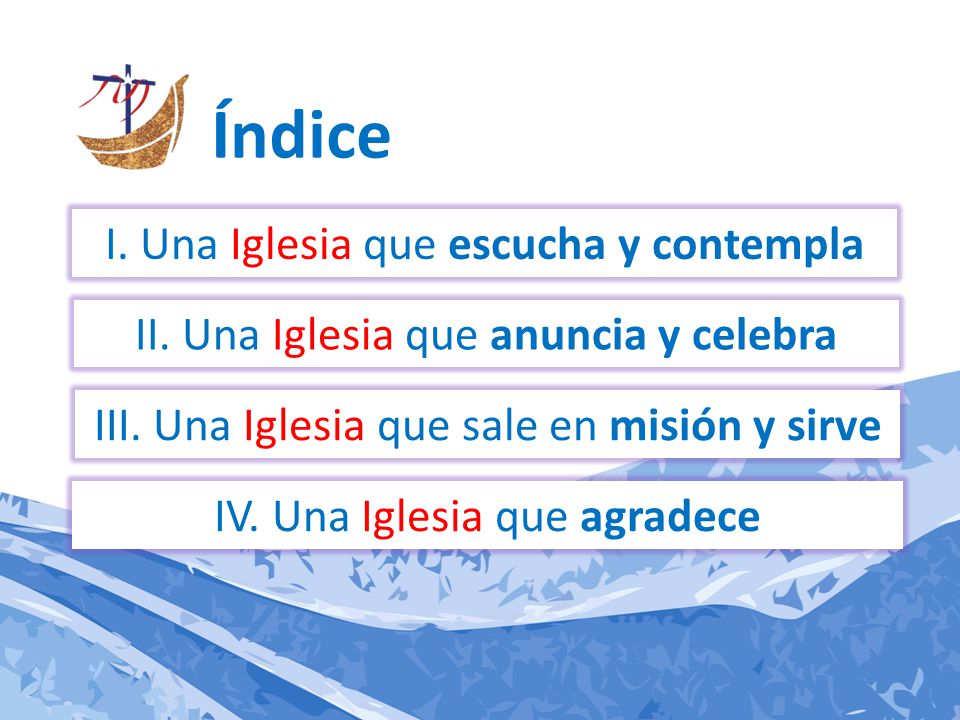 Índice

I. Una Iglesia que escucha y contempla

II. Una Iglesia que anuncia y celebra

III. Una Iglesia que sale en misión y sirve

IV. Una Iglesia que agradece